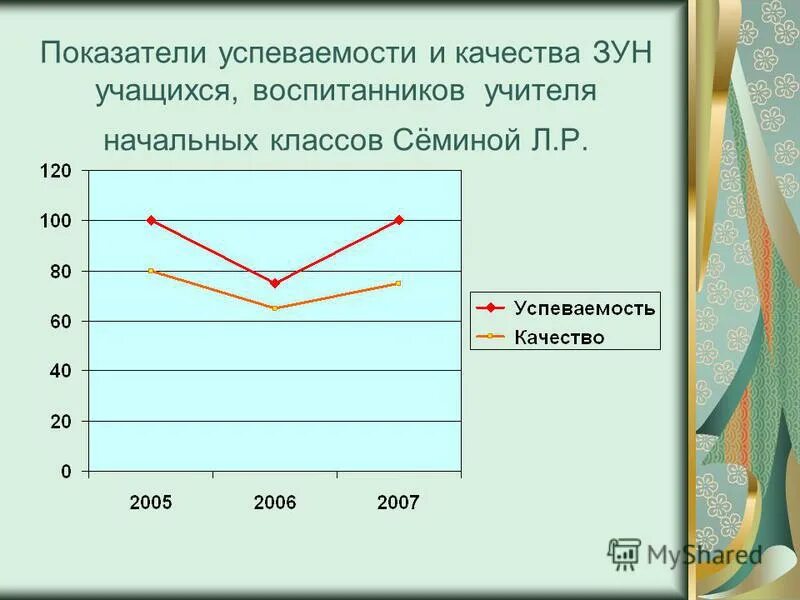 Показатели успеваемости и качества ЗУН учащихся, воспитанников учителя начальных классов Сёминой Л.Р.

120
100
80
60
40
20
0

2005
2006
2007

Успеваемость
Качество

MyShared